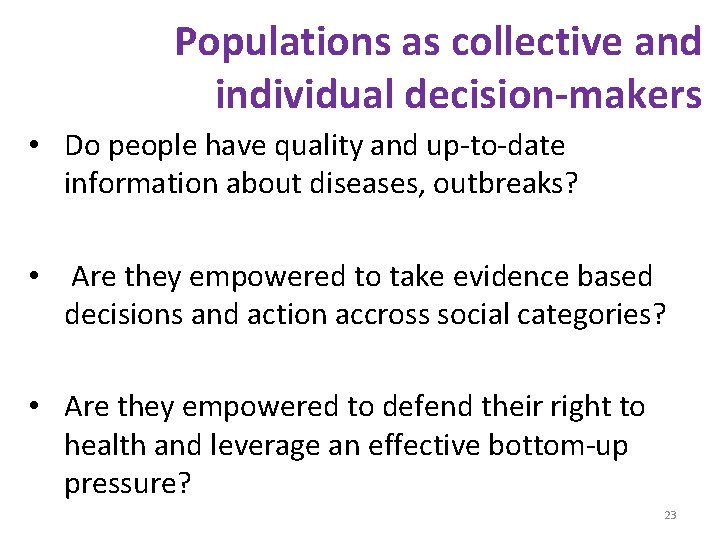 Populations as collective and individual decision-makers

• Do people have quality and up-to-date information about diseases, outbreaks?

• Are they empowered to take evidence based decisions and action accross social categories?

• Are they empowered to defend their right to health and leverage an effective bottom-up pressure?

23